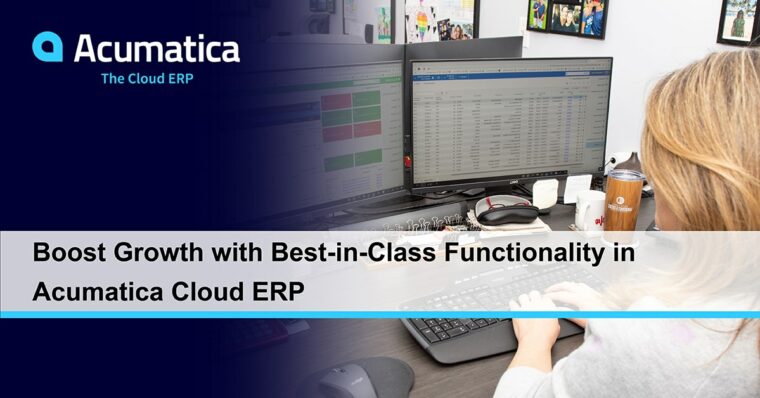 Acumatica
The Cloud ERP

Boost Growth with Best-in-Class Functionality in Acumatica Cloud ERP